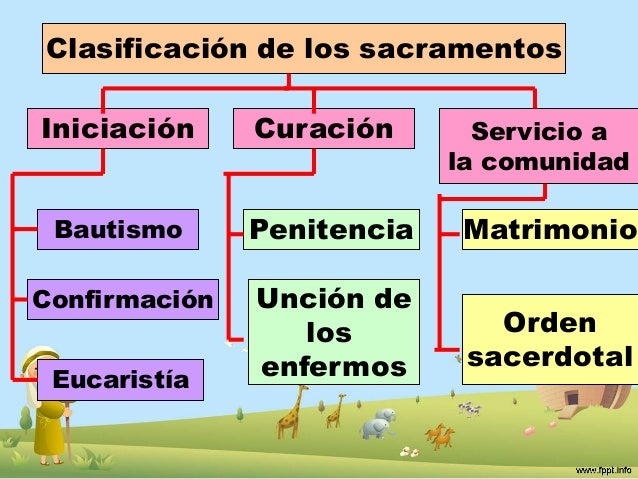 Clasificación de los sacramentos

Iniciación

Bautismo

Confirmación

Eucaristía

Curación

Penitencia

Unción de los enfermos

Servicio a la comunidad

Matrimonio

Orden sacerdotal

www.fppt.info